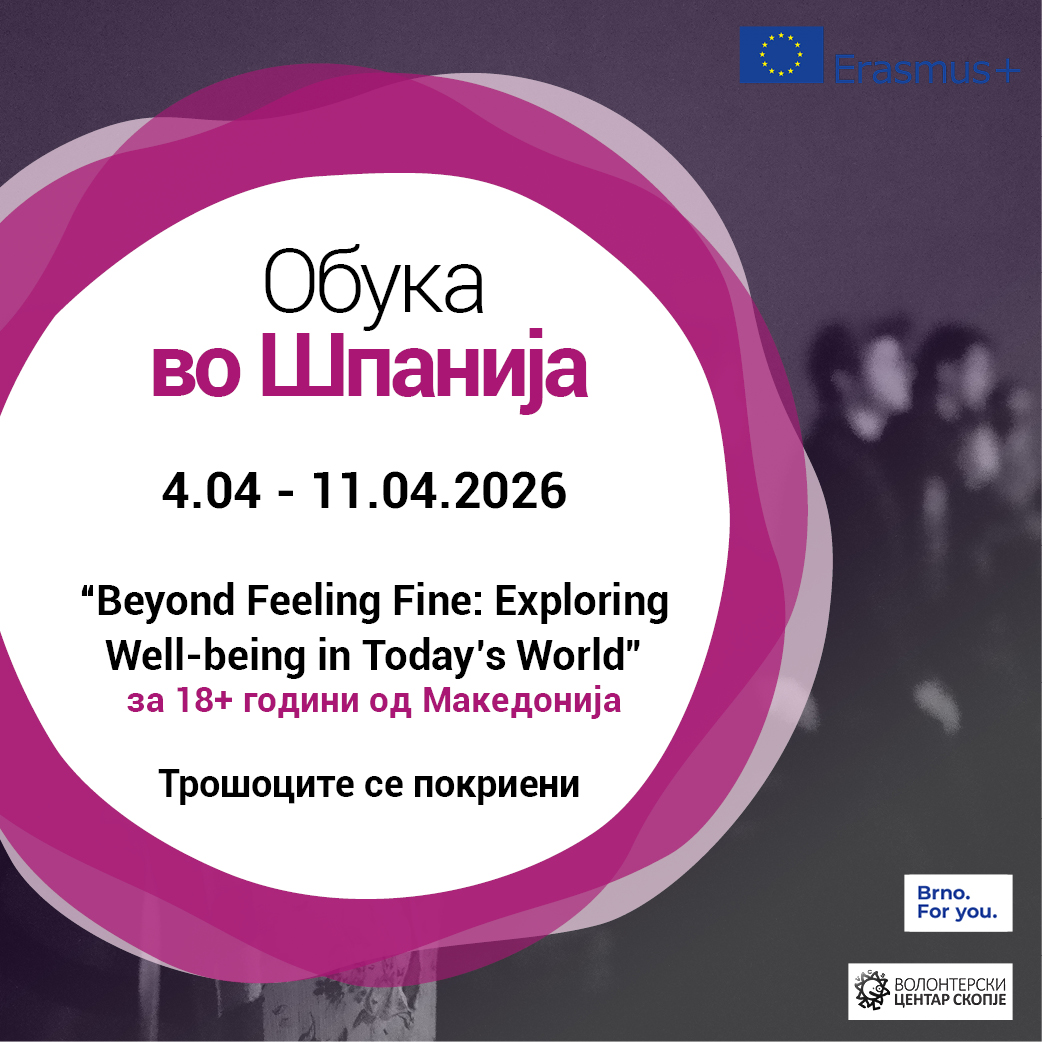 Erasmus+

Обука
во Шпанија

4.04 - 11.04.2026

“Beyond Feeling Fine: Exploring Well-being in Today’s World”
за 18+ години од Македонија

Трошоците се покриени

Brno.
For you.

ВОЛОНТЕРСКИ
ЦЕНТАР СКОПЈЕ